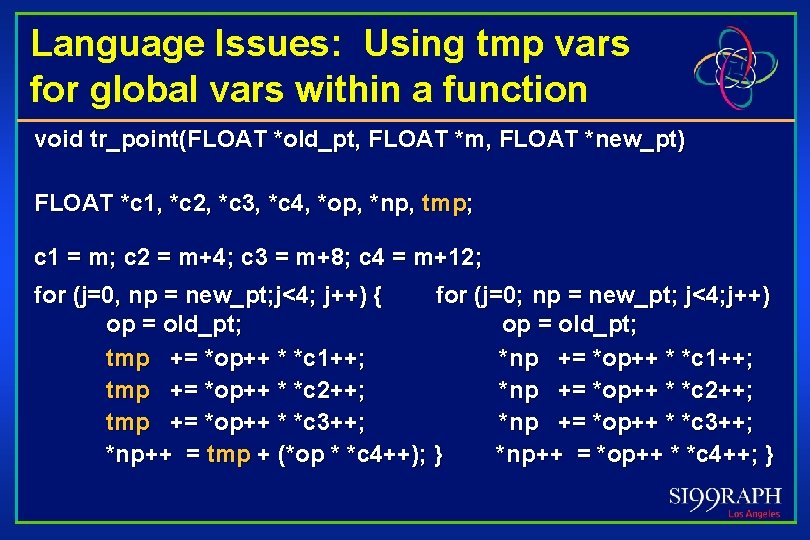 Language Issues: Using tmp vars for global vars within a function

void tr_point(FLOAT *old_pt, FLOAT *m, FLOAT *new_pt)

FLOAT *c1, *c2, *c3, *c4, *op, *np, tmp;

c1 = m; c2 = m+4; c3 = m+8; c4 = m+12;

for (j=0, np = new_pt;j<4; j++) {
op = old_pt;
tmp += *op++ * *c1++;
tmp += *op++ * *c2++;
tmp += *op++ * *c3++;
*np++ = tmp + (*op * *c4++); }

for (j=0; np = new_pt; j<4;j++)
op = old_pt;
*np += *op++ * *c1++;
*np += *op++ * *c2++;
*np += *op++ * *c3++;
*np++ = *op++ * *c4++; }

SI99RAPH
Los Angeles